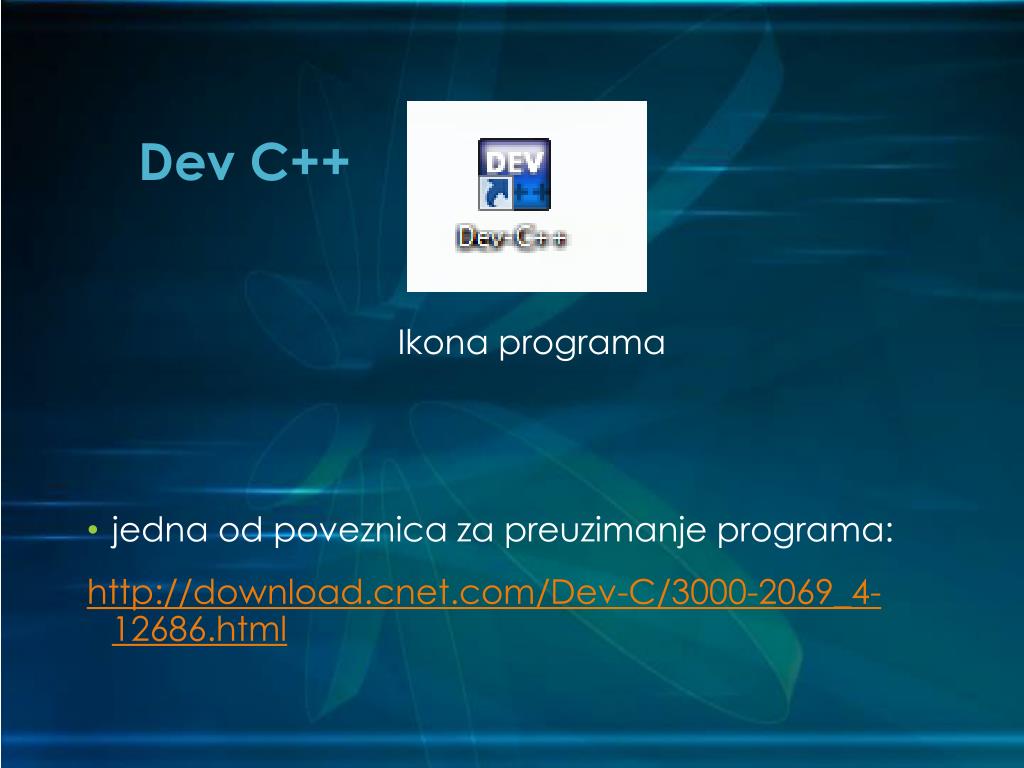 Dev C++

DEV
++
Dev-C++

Ikona programa

• jedna od poveznica za preuzimanje programa:

http://download.cnet.com/Dev-C/3000-2069_4-12686.html